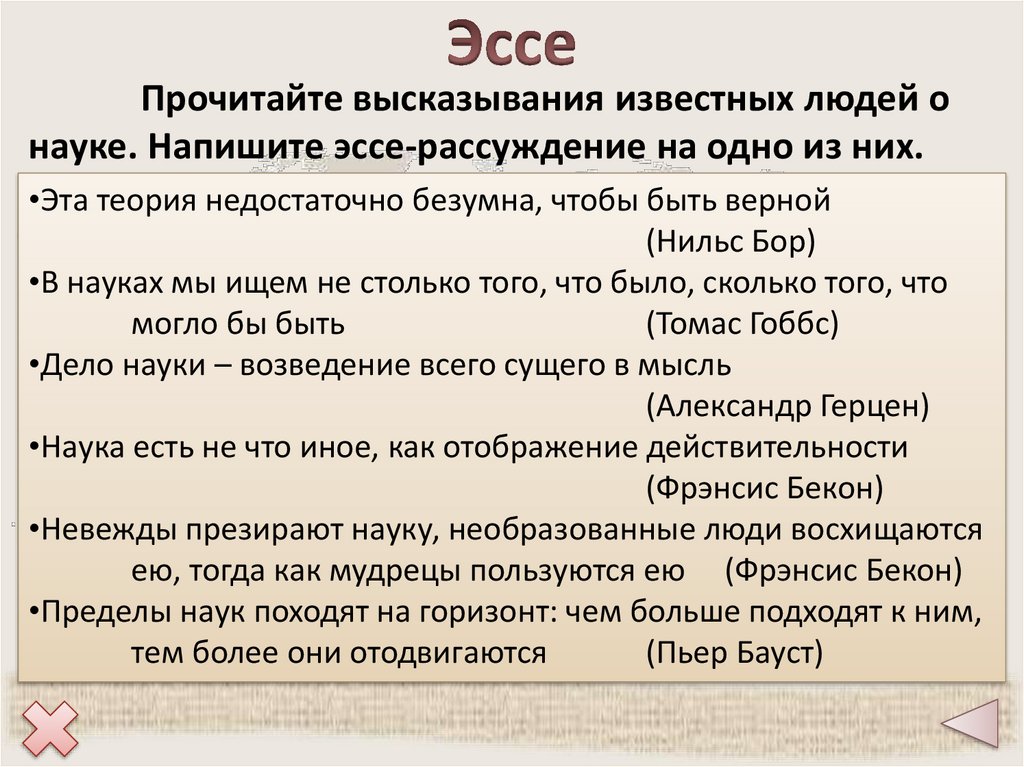 Эссе

Прочитайте высказывания известных людей о науке. Напишите эссе-рассуждение на одно из них.

•Эта теория недостаточно безумна, чтобы быть верной (Нильс Бор)
•В науках мы ищем не столько того, что было, сколько того, что могло бы быть (Томас Гоббс)
•Дело науки – возведение всего сущего в мысль (Александр Герцен)
•Наука есть не что иное, как отображение действительности (Фрэнсис Бекон)
•Невежды презирают науку, необразованные люди восхищаются ею, тогда как мудрецы пользуются ею (Фрэнсис Бекон)
•Пределы наук походят на горизонт: чем больше подходят к ним, тем более они отодвигаются (Пьер Бауст)